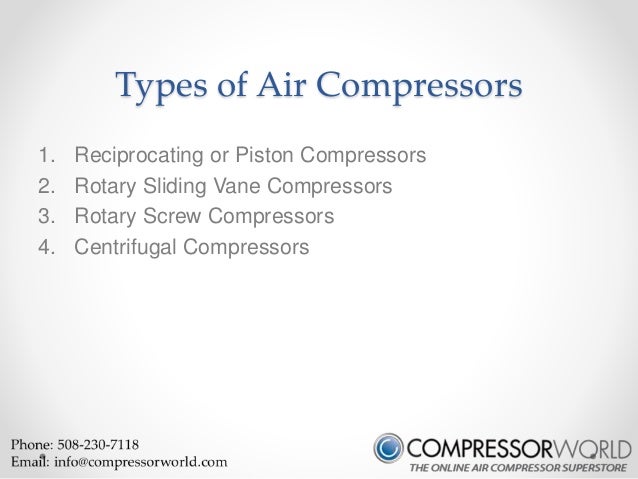 Types of Air Compressors

1. Reciprocating or Piston Compressors
2. Rotary Sliding Vane Compressors
3. Rotary Screw Compressors
4. Centrifugal Compressors

Phone: 508-230-7118
Email: info@compressorworld.com

COMPRESSORWORLD
THE ONLINE AIR COMPRESSOR SUPERSTORE